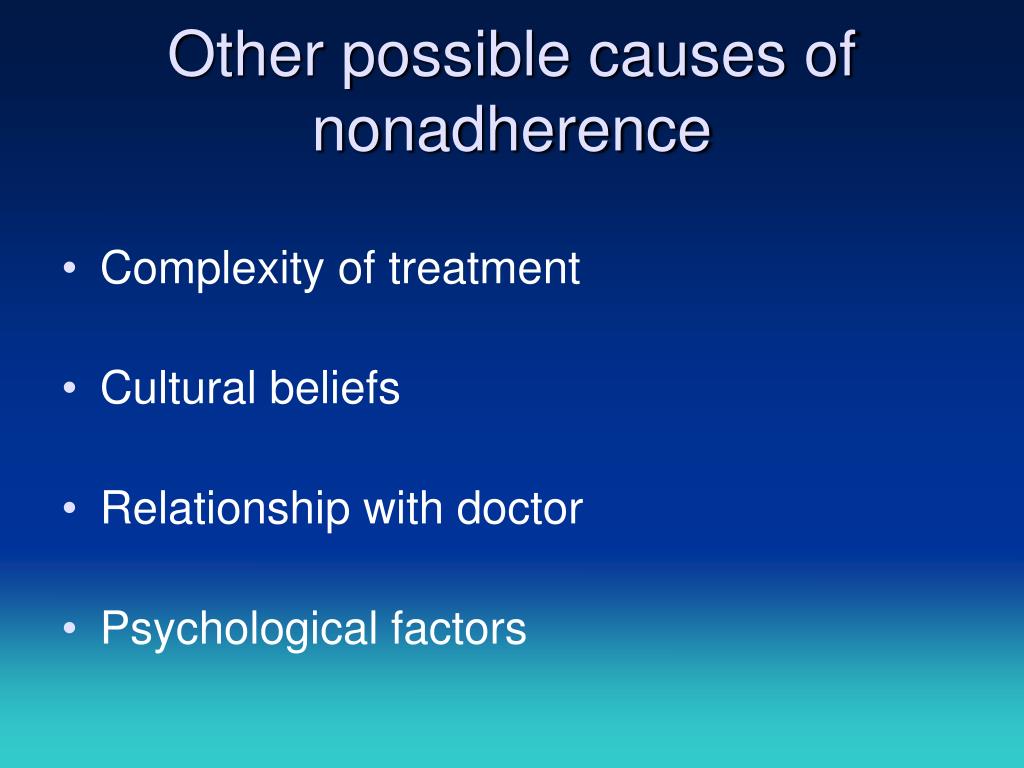 Other possible causes of nonadherence

• Complexity of treatment

• Cultural beliefs

• Relationship with doctor

• Psychological factors